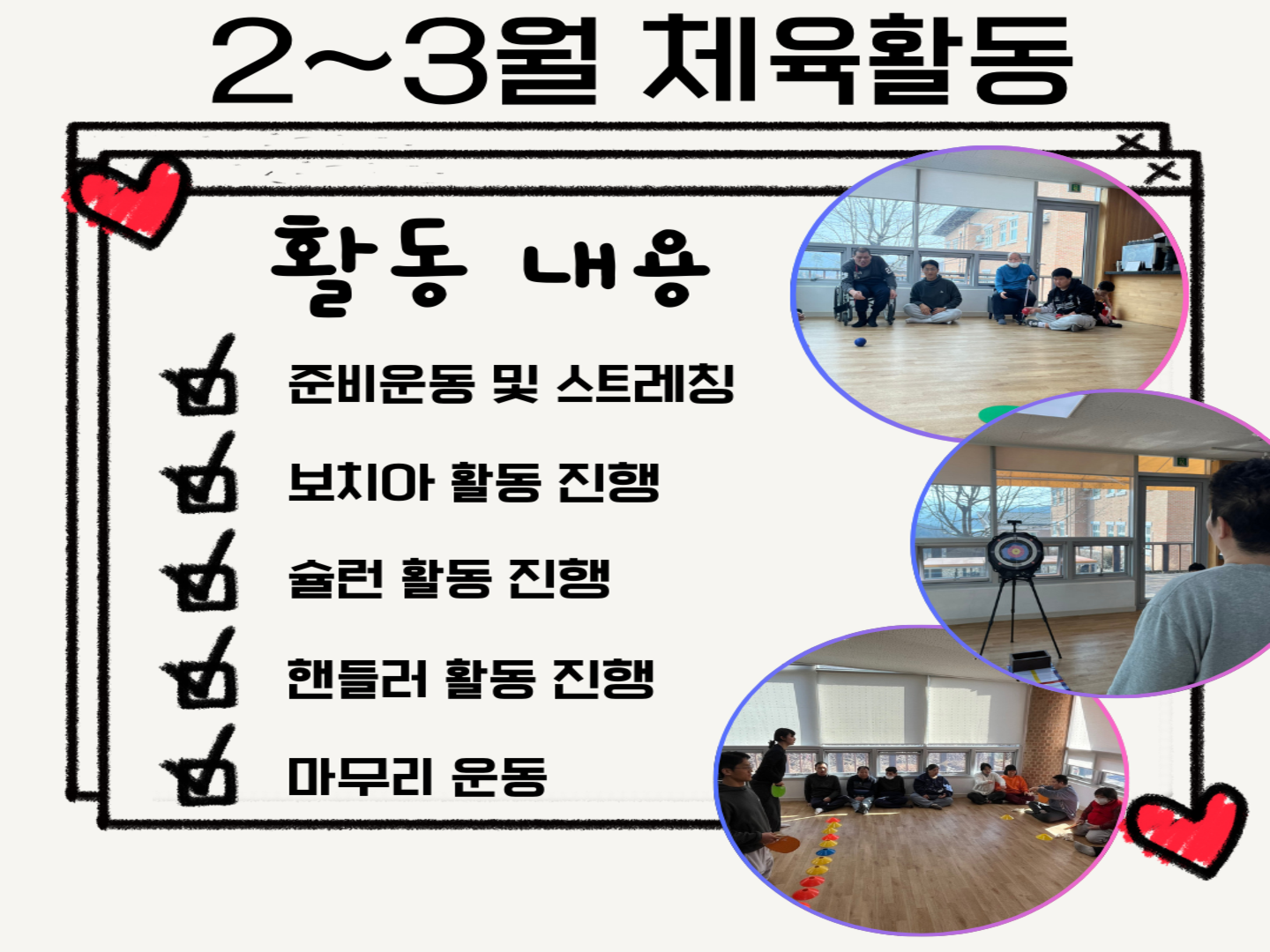 2~3월 체육활동

활동 내용

준비운동 및 스트레칭

보치아 활동 진행

슐런 활동 진행

핸들러 활동 진행

마무리 운동